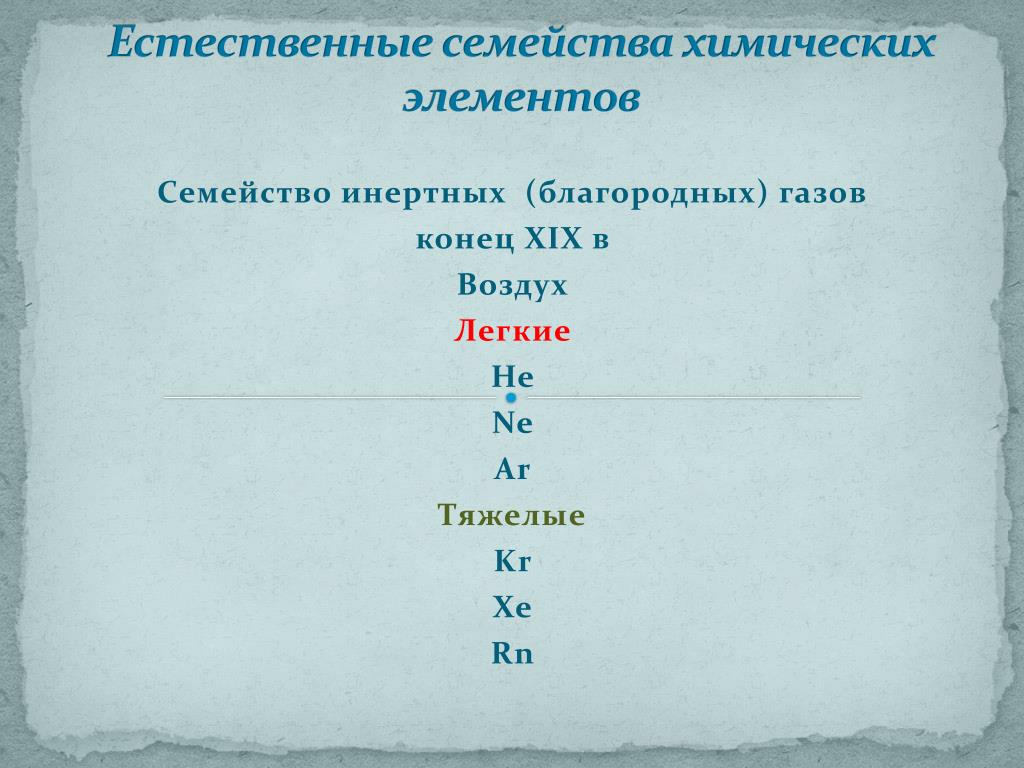 Естественные семейства химических элементов

Семейство инертных (благородных) газов
конец XIX в
Воздух
Легкие
He
Ne
Ar
Тяжелые
Kr
Xe
Rn